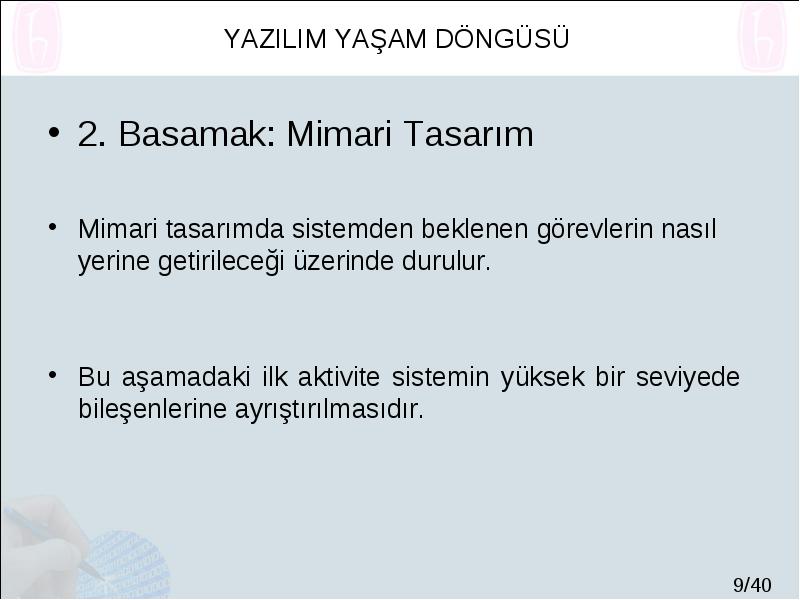 YAZILIM YAŞAM DÖNGÜSÜ

• 2. Basamak: Mimari Tasarım

• Mimari tasarımda sistemden beklenen görevlerin nasıl yerine getirileceği üzerinde durulur.

• Bu aşamadaki ilk aktivite sistemin yüksek bir seviyede bileşenlerine ayrıştırılmasıdır.

9/40